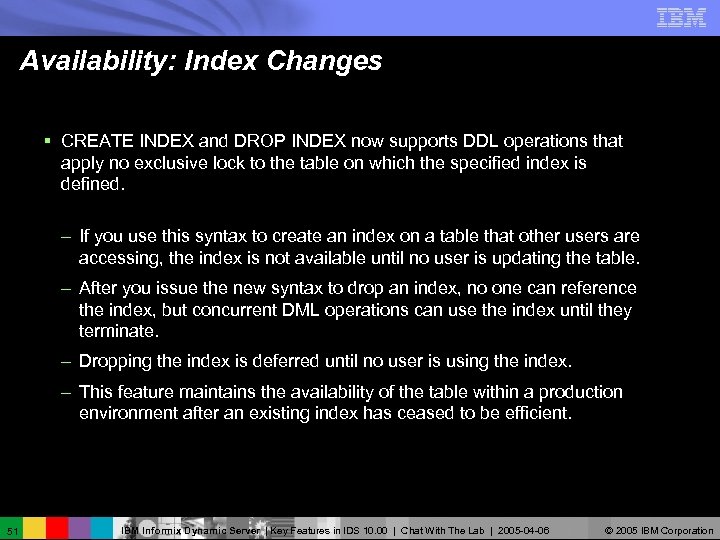 IBM

Availability: Index Changes

▪ CREATE INDEX and DROP INDEX now supports DDL operations that apply no exclusive lock to the table on which the specified index is defined.

– If you use this syntax to create an index on a table that other users are accessing, the index is not available until no user is updating the table.

– After you issue the new syntax to drop an index, no one can reference the index, but concurrent DML operations can use the index until they terminate.

– Dropping the index is deferred until no user is using the index.

– This feature maintains the availability of the table within a production environment after an existing index has ceased to be efficient.

51 IBM Informix Dynamic Server | Key Features in IDS 10.00 | Chat With The Lab | 2005-04-06 © 2005 IBM Corporation